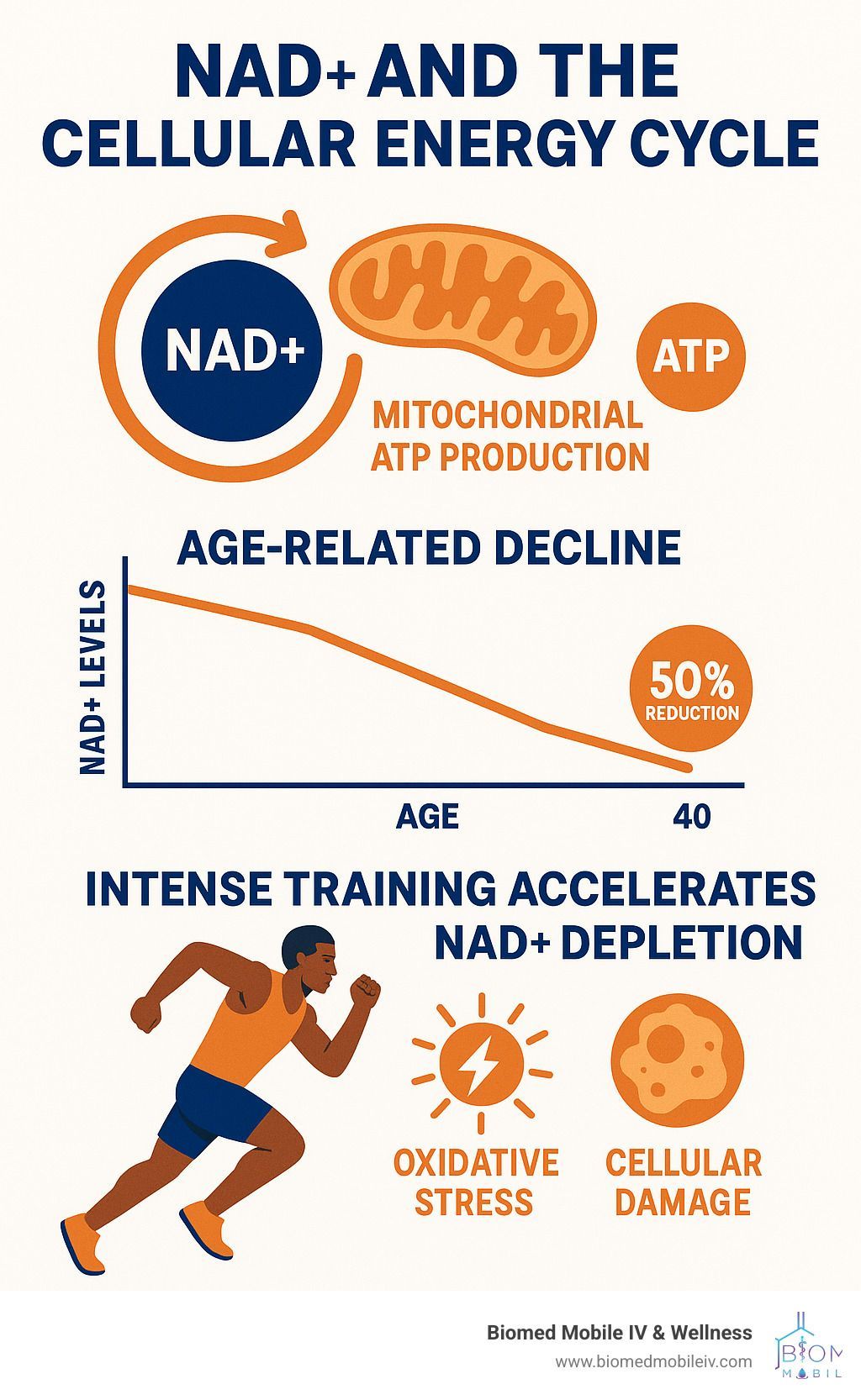 NAD+ AND THE CELLULAR ENERGY CYCLE

NAD+

ATP

MITOCHONDRIAL ATP PRODUCTION

AGE-RELATED DECLINE

NAD+ LEVELS

50% REDUCTION

AGE

40

INTENSE TRAINING ACCELERATES NAD+ DEPLETION

OXIDATIVE STRESS

CELLULAR DAMAGE

Biomed Mobile IV & Wellness
www.biomedmobileiv.com

BIOM
MOBIL